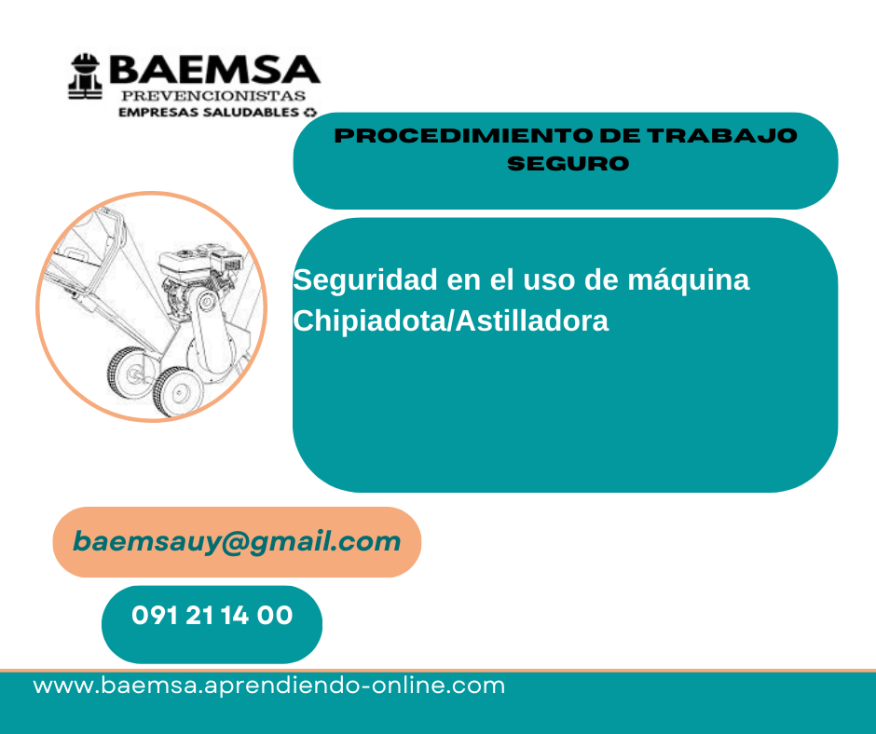 BAEMSA
PREVENCIONISTAS
EMPRESAS SALUDABLES

PROCEDIMIENTO DE TRABAJO SEGURO

Seguridad en el uso de máquina Chipiadota/Astilladora

baemsauy@gmail.com

091 21 14 00

www.baemsa.aprendiendo-online.com